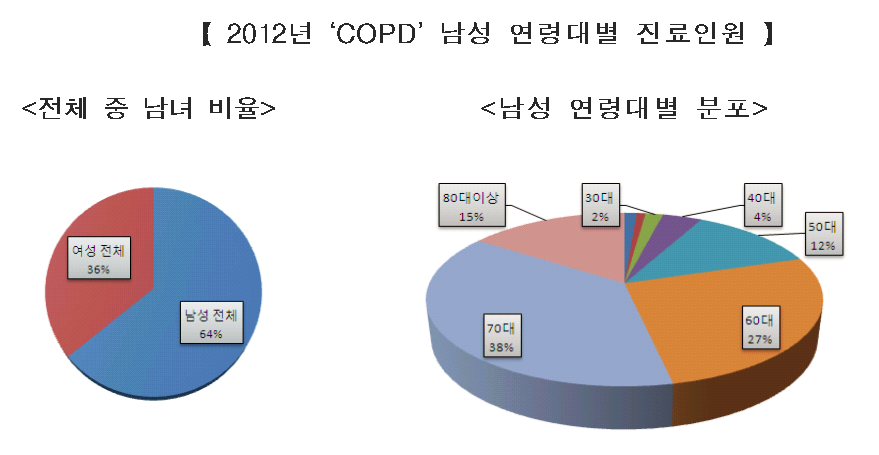 【 2012년 'COPD' 남성 연령대별 진료인원 】

<전체 중 남녀 비율>

여성 전체
36%

남성 전체
64%

<남성 연령대별 분포>

80대이상
15%

30대
2%

40대
4%

50대
12%

60대
27%

70대
38%